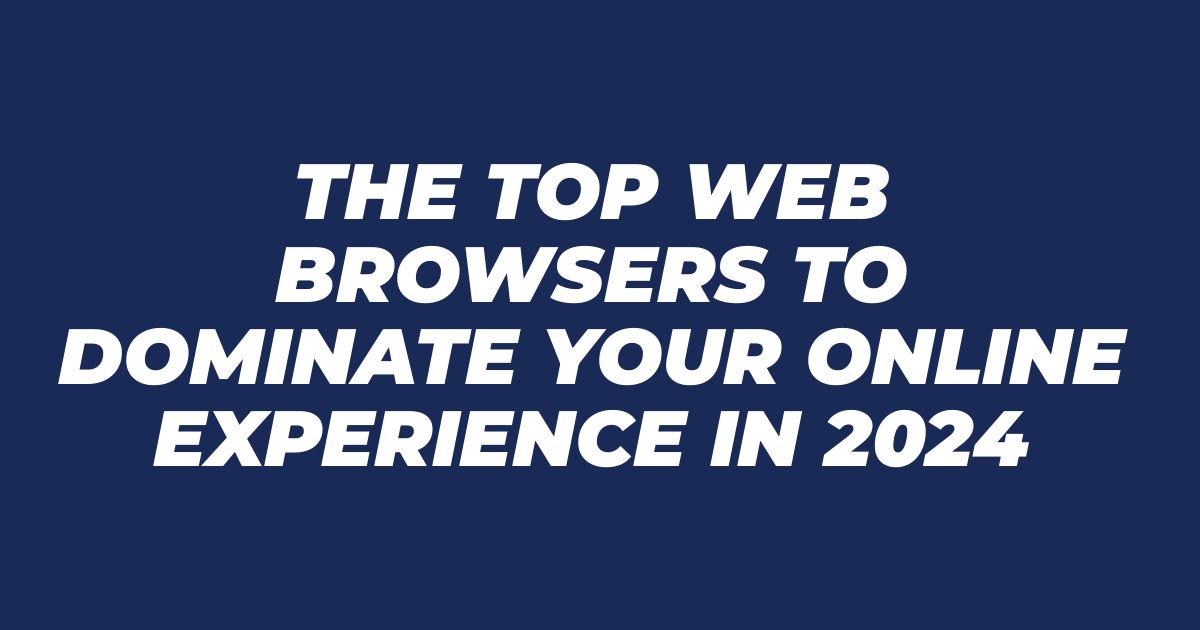 THE TOP WEB BROWSERS TO DOMINATE YOUR ONLINE EXPERIENCE IN 2024